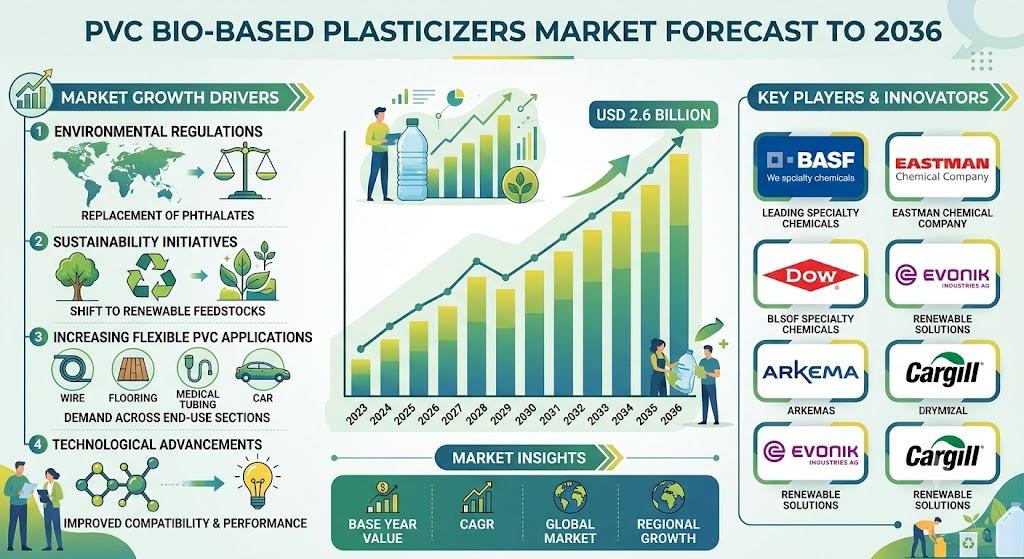 PVC BIO-BASED PLASTICIZERS MARKET FORECAST TO 2036

MARKET GROWTH DRIVERS

1 ENVIRONMENTAL REGULATIONS

REPLACEMENT OF PHTHALATES

2 SUSTAINABILITY INITIATIVES

SHIFT TO RENEWABLE FEEDSTOCKS

3 INCREASING FLEXIBLE PVC APPLICATIONS

WIRE

FLOORING

MEDICAL TUBING

CAR

DEMAND ACROSS END-USE SECTIONS

4 TECHNOLOGICAL ADVANCEMENTS

IMPROVED COMPATIBILITY & PERFORMANCE

USD 2.6 BILLION

2023 2024 2025 2026 2027 2028 2029 2030 2031 2032 2033 2034 2035 2036

MARKET INSIGHTS

BASE YEAR VALUE

CAGR

GLOBAL MARKET

REGIONAL GROWTH

KEY PLAYERS & INNOVATORS

BASF
We specialty chemicals

LEADING SPECIALTY CHEMICALS

EASTMAN
Chemical Company

EASTMAN CHEMICAL COMPANY

DOW

BLSOF SPECIALTY CHEMICALS

EVONIK
INDUSTRIES AG

RENEWABLE SOLUTIONS

ARKEMA

ARKEMAS

Cargill

DRYMIZAL

EVONIK
INDUSTRIES AG

RENEWABLE SOLUTIONS

Cargill

RENEWABLE SOLUTIONS